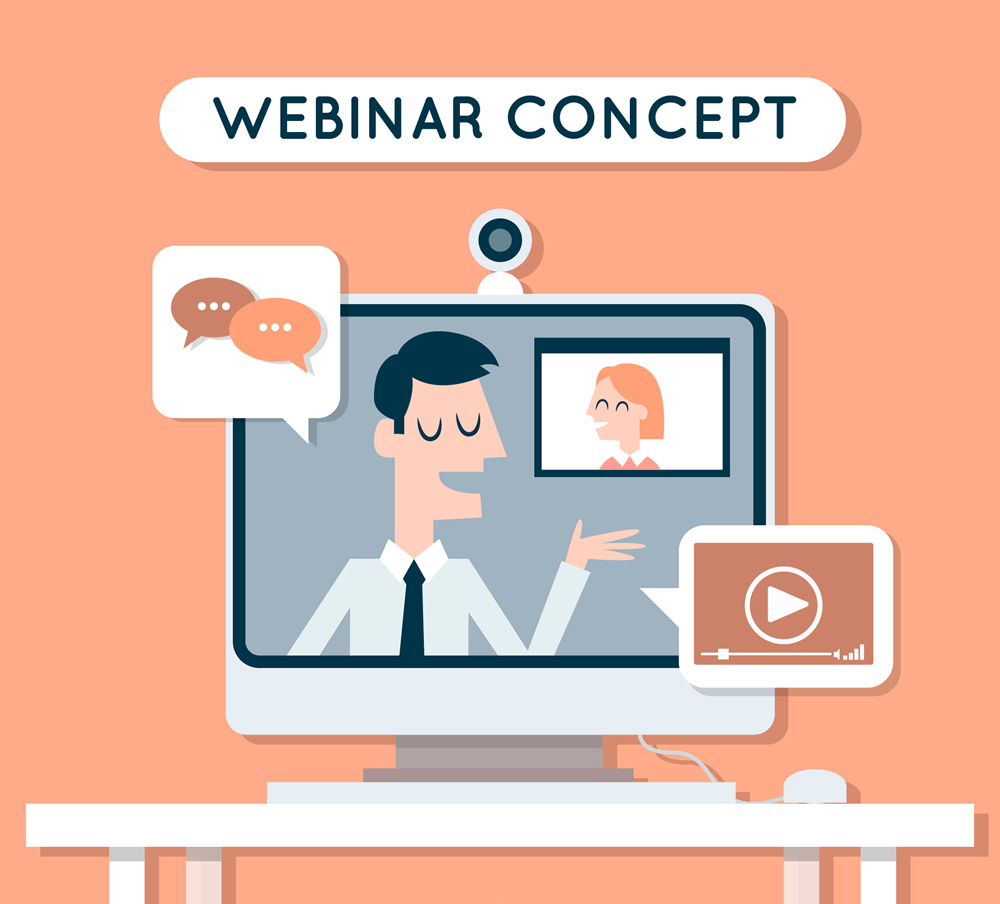 WEBINAR CONCEPT